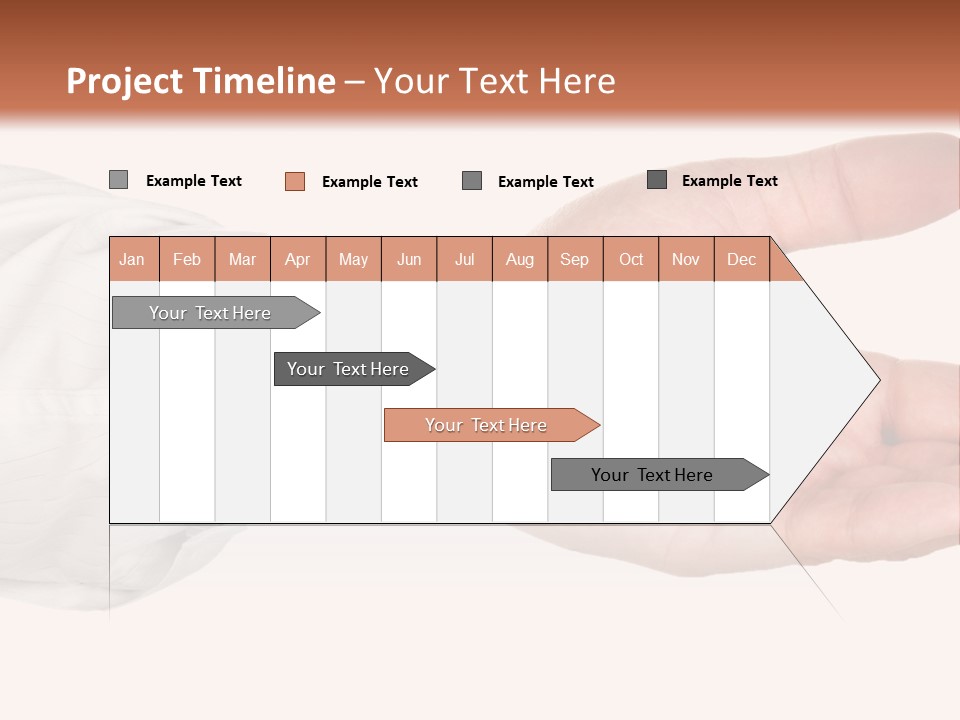 Project Timeline – Your Text Here

Example Text Example Text Example Text Example Text

| Jan | Feb | Mar | Apr | May | Jun | Jul | Aug | Sep | Oct | Nov | Dec |
|---|---|---|---|---|---|---|---|---|---|---|---|

Your Text Here

Your Text Here

Your Text Here

Your Text Here